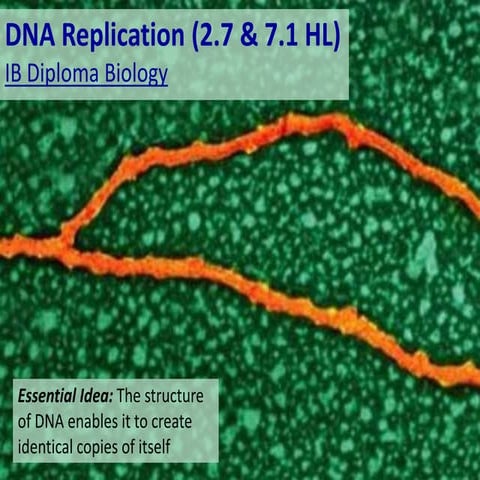 DNA Replication (2.7 & 7.1 HL)
IB Diploma Biology

Essential Idea: The structure of DNA enables it to create identical copies of itself